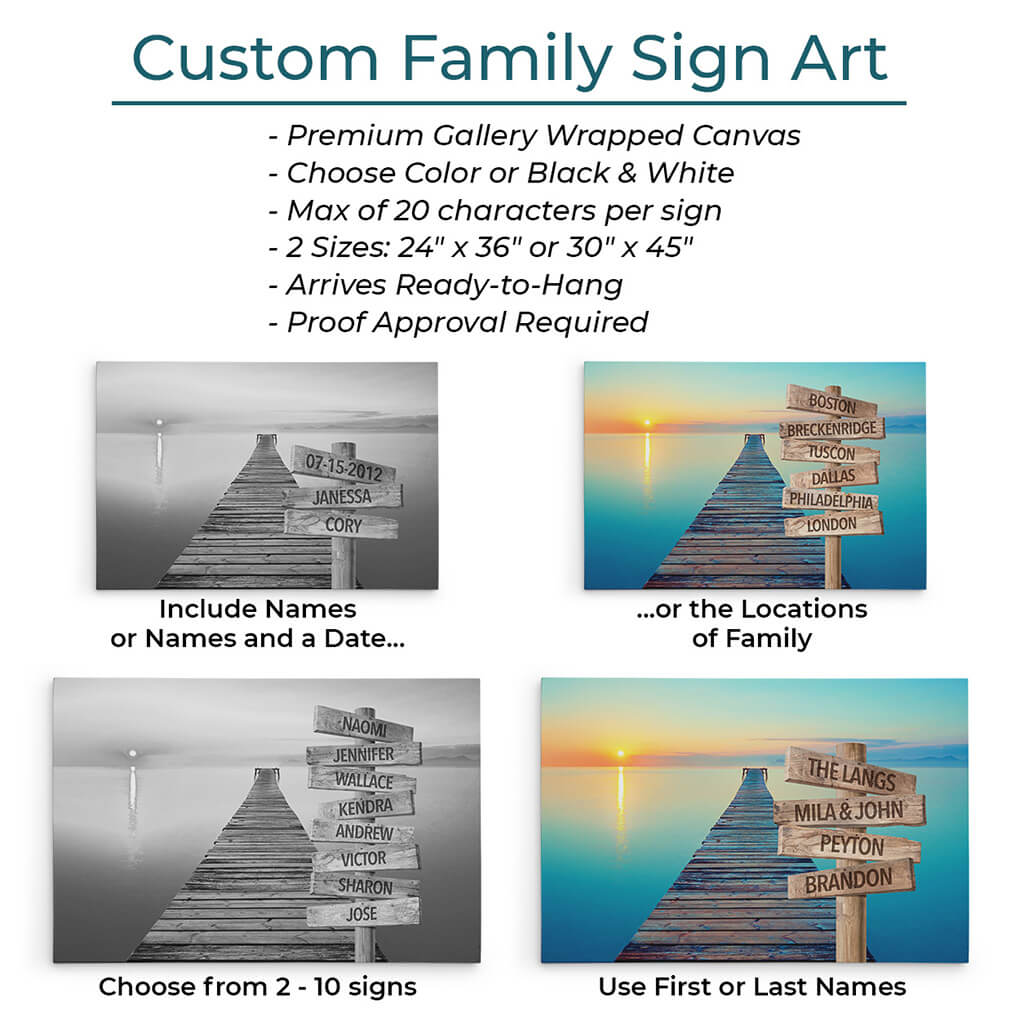 Custom Family Sign Art

- Premium Gallery Wrapped Canvas
- Choose Color or Black & White
- Max of 20 characters per sign
- 2 Sizes: 24" x 36" or 30" x 45"
- Arrives Ready-to-Hang
- Proof Approval Required

07-15-2012
JANESSA
CORY

Include Names or Names and a Date...

BOSTON
BRECKENRIDGE
TUSCON
DALLAS
PHILADELPHIA
LONDON

...or the Locations of Family

NAOMI
JENNIFER
WALLACE
KENDRA
ANDREW
VICTOR
SHARON
JOSE

Choose from 2 - 10 signs

THE LANGS
MILA & JOHN
PEYTON
BRANDON

Use First or Last Names